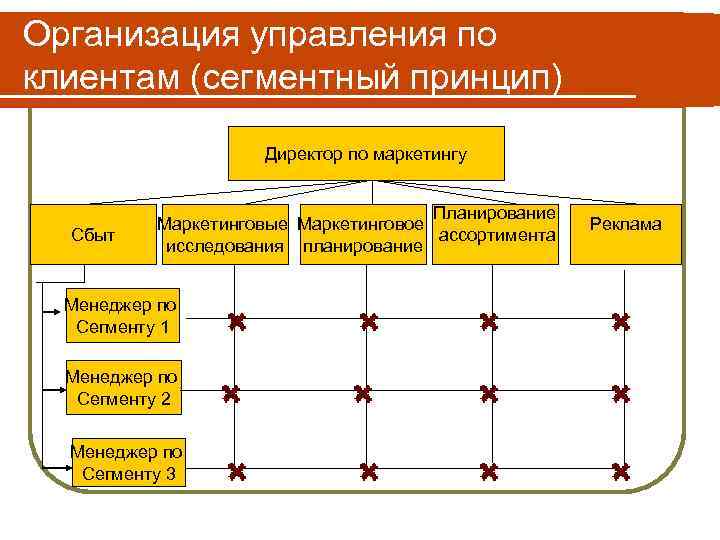 Организация управления по клиентам (сегментный принцип)

Директор по маркетингу

Сбыт

Маркетинговые исследования

Маркетинговое планирование

Планирование ассортимента

Реклама

Менеджер по Сегменту 1

Менеджер по Сегменту 2

Менеджер по Сегменту 3